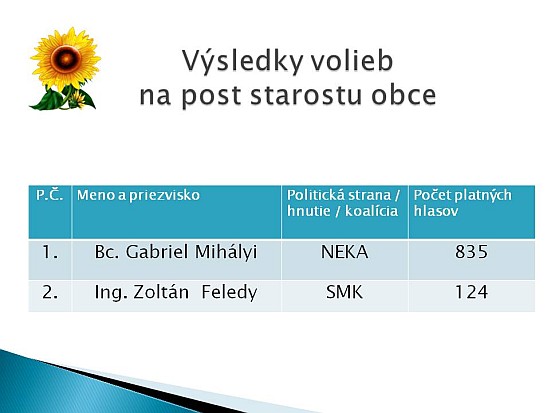 Výsledky volieb
na post starostu obce

| P.Č. | Meno a priezvisko | Politická strana / hnutie / koalícia | Počet platných hlasov |
|---|---|---|---|
| 1. | Bc. Gabriel Mihályi | NEKA | 835 |
| 2. | Ing. Zoltán Feledy | SMK | 124 |